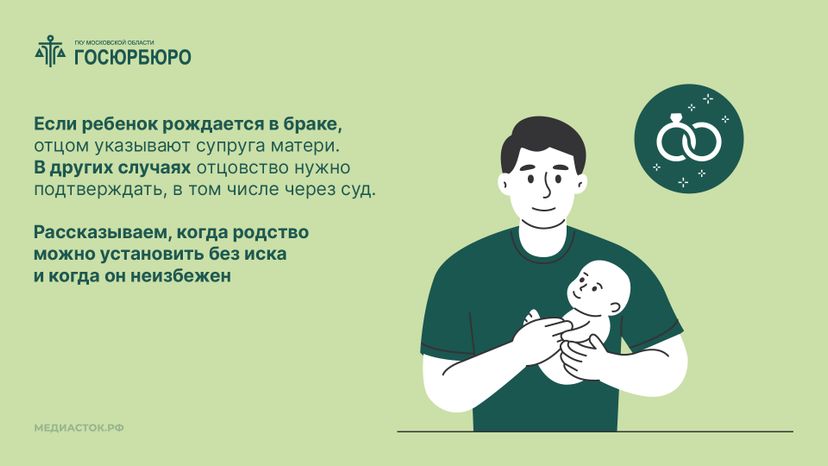 ГКУ МОСКОВСКОЙ ОБЛАСТИ
ГОСЮРБЮРО

Если ребенок рождается в браке, отцом указывают супруга матери. В других случаях отцовство нужно подтверждать, в том числе через суд.

Рассказываем, когда родство можно установить без иска и когда он неизбежен

МЕДИАСТОК.РФ